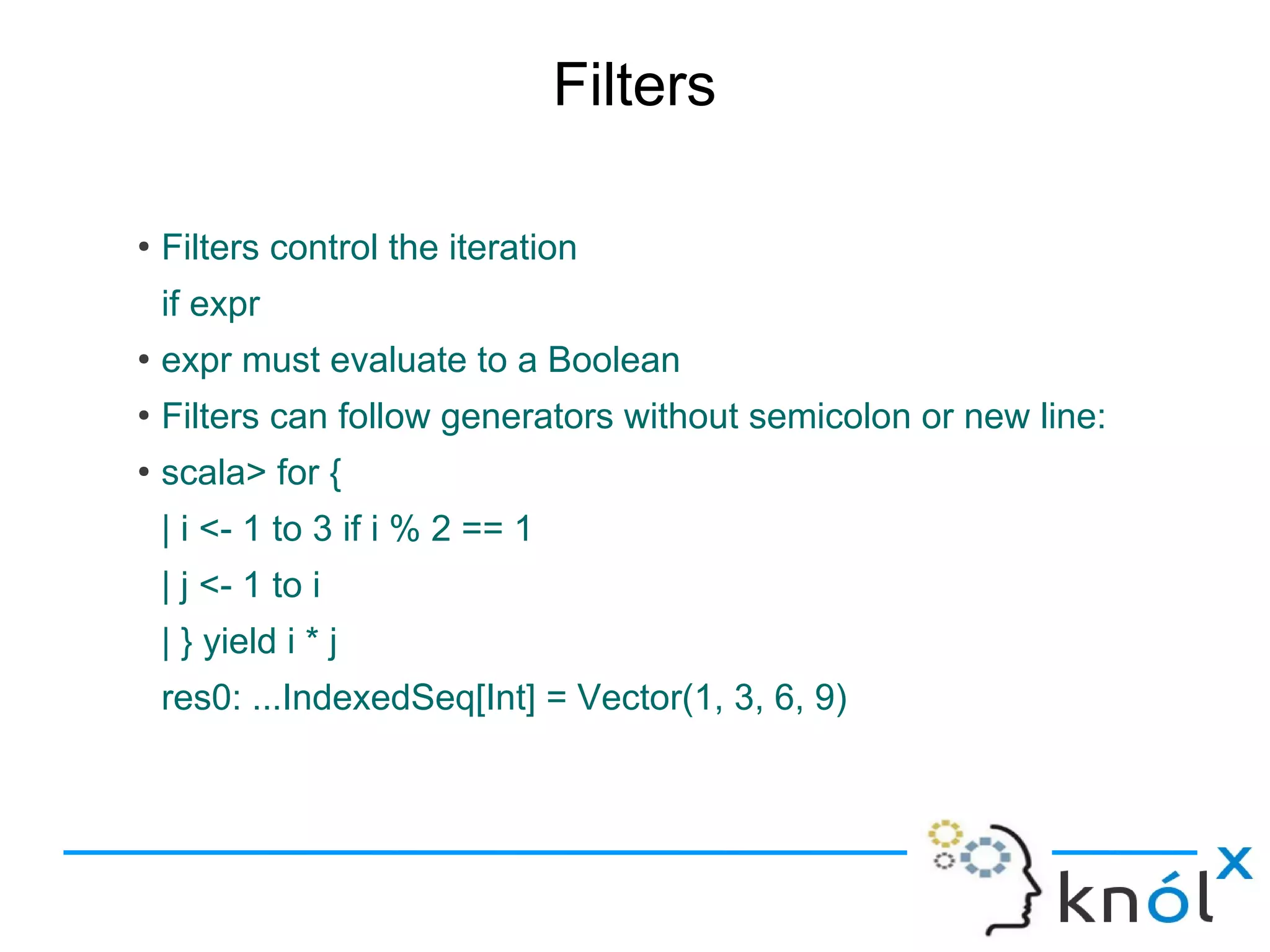 Filters

• Filters control the iteration
if expr
• expr must evaluate to a Boolean
• Filters can follow generators without semicolon or new line:
• scala> for {
| i <- 1 to 3 if i % 2 == 1
| j <- 1 to i
| } yield i * j
res0: ...IndexedSeq[Int] = Vector(1, 3, 6, 9)

knólx